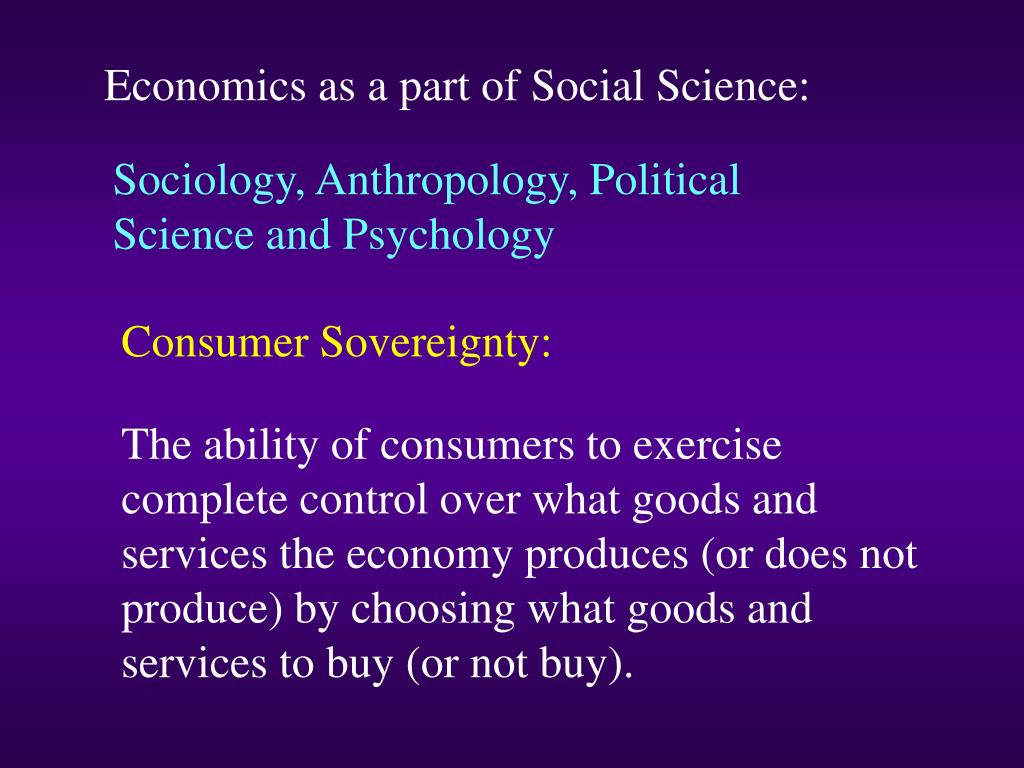 Economics as a part of Social Science:

Sociology, Anthropology, Political Science and Psychology

Consumer Sovereignty:

The ability of consumers to exercise complete control over what goods and services the economy produces (or does not produce) by choosing what goods and services to buy (or not buy).